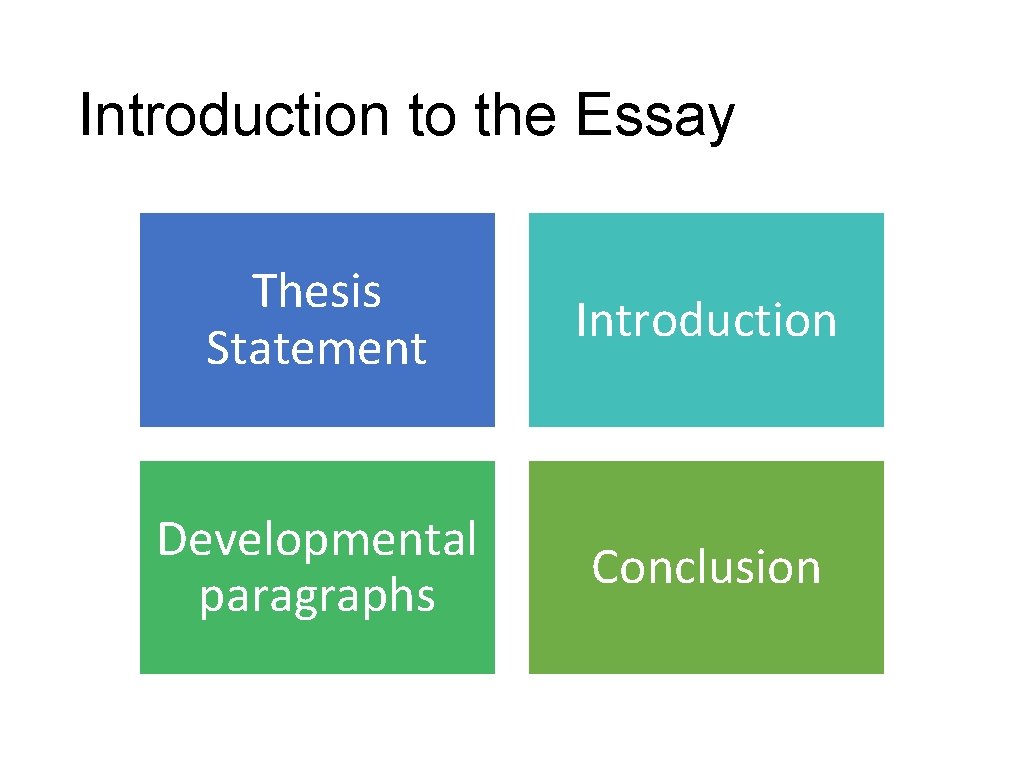 Introduction to the Essay

Thesis Statement

Introduction

Developmental paragraphs

Conclusion